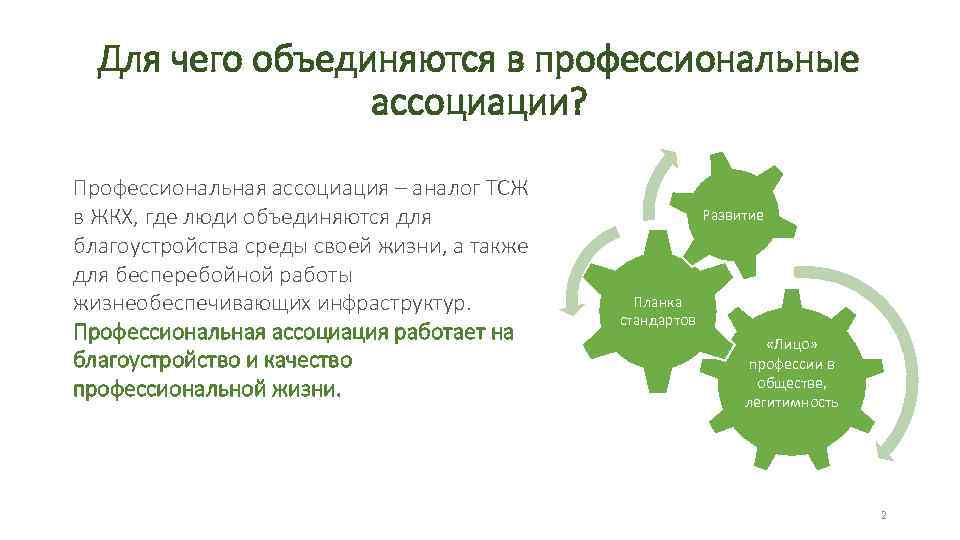 Для чего объединяются в профессиональные ассоциации?

Профессиональная ассоциация – аналог ТСЖ в ЖКХ, где люди объединяются для благоустройства среды своей жизни, а также для бесперебойной работы жизнеобеспечивающих инфраструктур. Профессиональная ассоциация работает на благоустройство и качество профессиональной жизни.

Развитие

Планка стандартов

«Лицо» профессии в обществе, легитимность

2